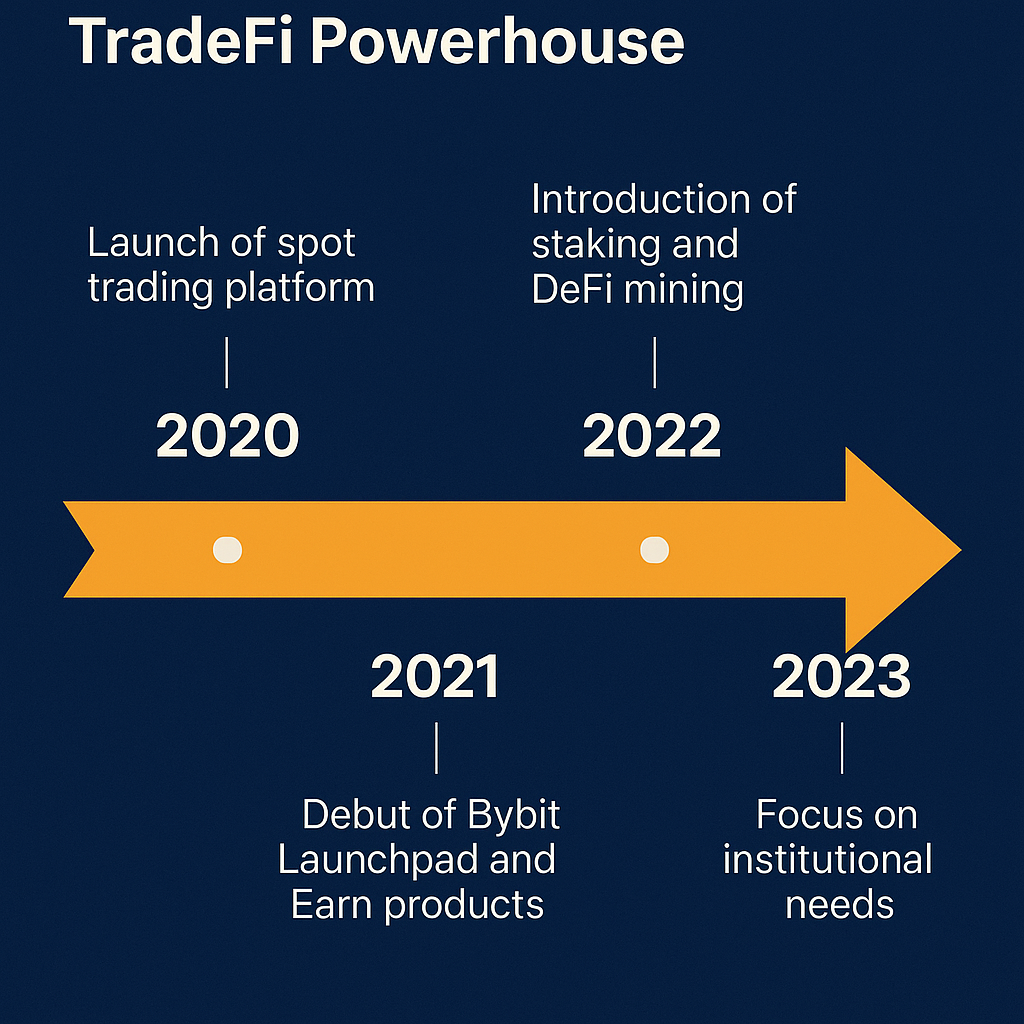 TradeFi Powerhouse

Launch of spot trading platform

2020

Introduction of staking and DeFi mining

2022

2021

Debut of Bybit Launchpad and Earn products

2023

Focus on institutional needs